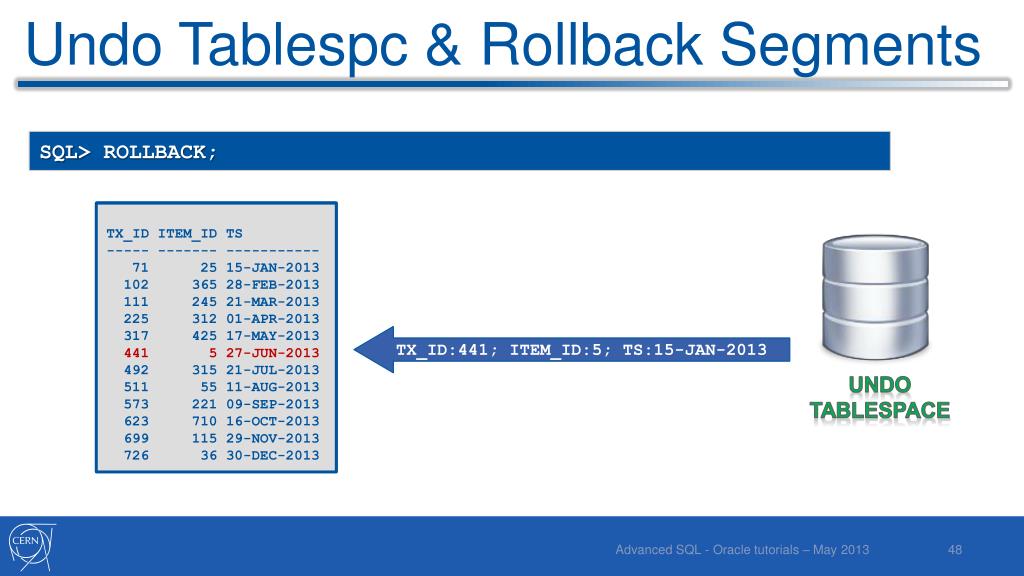 Undo Tablespc & Rollback Segments

SQL> ROLLBACK;

| TX_ID | ITEM_ID | TS |
|---|---|---|
| 71 | 25 | 15-JAN-2013 |
| 102 | 365 | 28-FEB-2013 |
| 111 | 245 | 21-MAR-2013 |
| 225 | 312 | 01-APR-2013 |
| 317 | 425 | 17-MAY-2013 |
| 441 | 5 | 27-JUN-2013 |
| 492 | 315 | 21-JUL-2013 |
| 511 | 55 | 11-AUG-2013 |
| 573 | 221 | 09-SEP-2013 |
| 623 | 710 | 16-OCT-2013 |
| 699 | 115 | 29-NOV-2013 |
| 726 | 36 | 30-DEC-2013 |

TX_ID:441; ITEM_ID:5; TS:15-JAN-2013

UNDO TABLESPACE

CERN

Advanced SQL - Oracle tutorials – May 2013

48